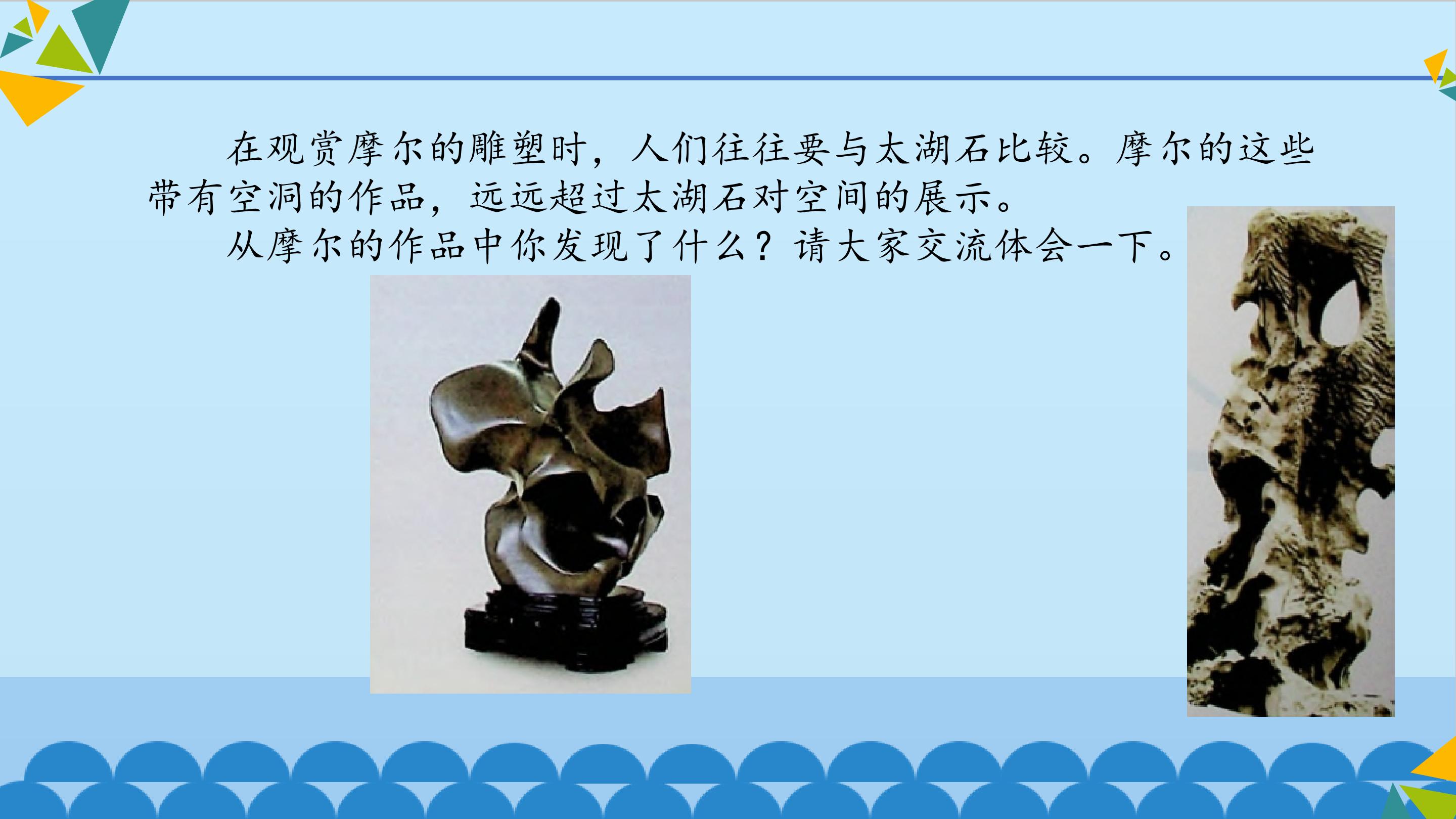 在观赏摩尔的雕塑时，人们往往要与太湖石比较。摩尔的这些带有空洞的作品，远远超过太湖石对空间的展示。

从摩尔的作品中你发现了什么？请大家交流体会一下。